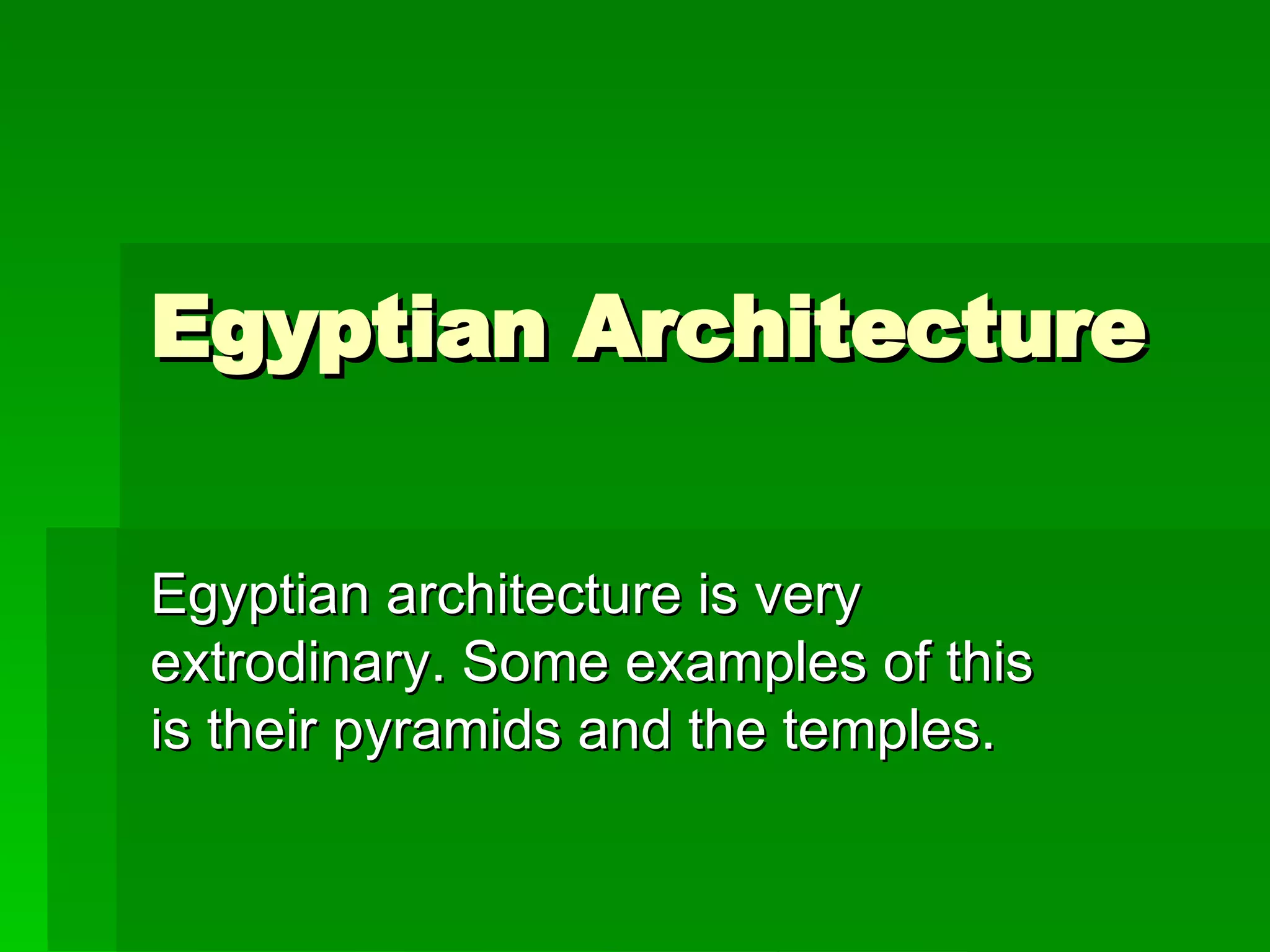 Egyptian Architecture

Egyptian architecture is very extrodinary. Some examples of this is their pyramids and the temples.